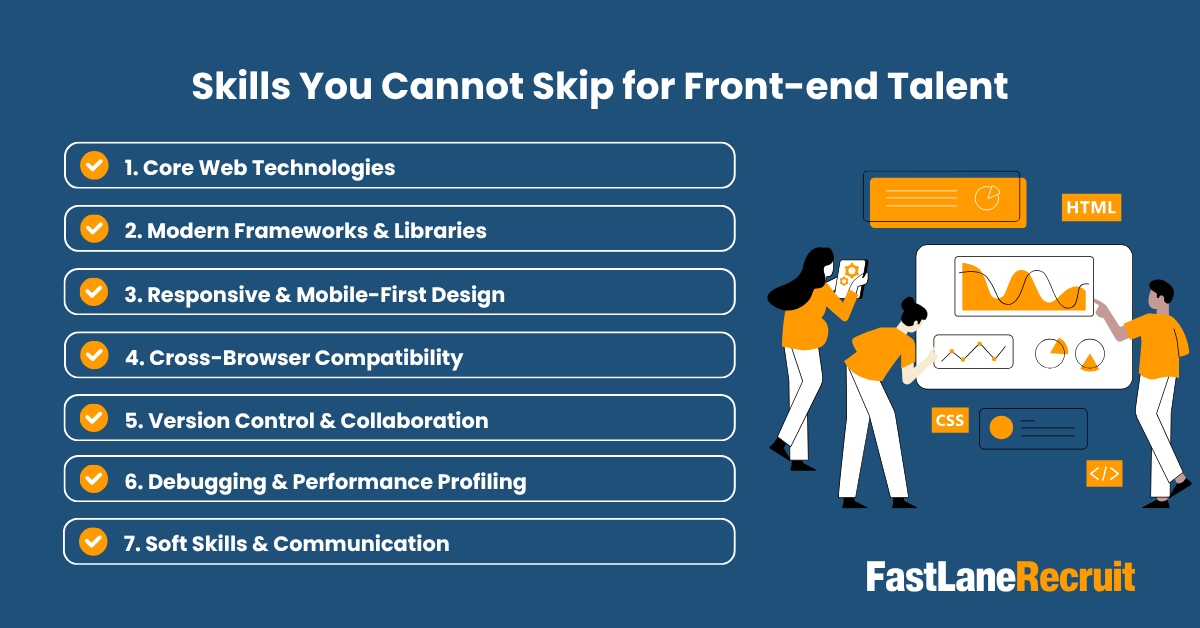 Skills You Cannot Skip for Front-end Talent

1. Core Web Technologies

2. Modern Frameworks & Libraries

3. Responsive & Mobile-First Design

4. Cross-Browser Compatibility

5. Version Control & Collaboration

6. Debugging & Performance Profiling

7. Soft Skills & Communication

HTML

CSS

</>

FastLaneRecruit